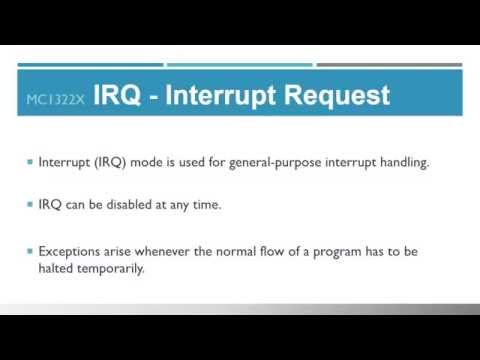 MC1322X IRQ - Interrupt Request

▪ Interrupt (IRQ) mode is used for general-purpose interrupt handling.

▪ IRQ can be disabled at any time.

▪ Exceptions arise whenever the normal flow of a program has to be halted temporarily.